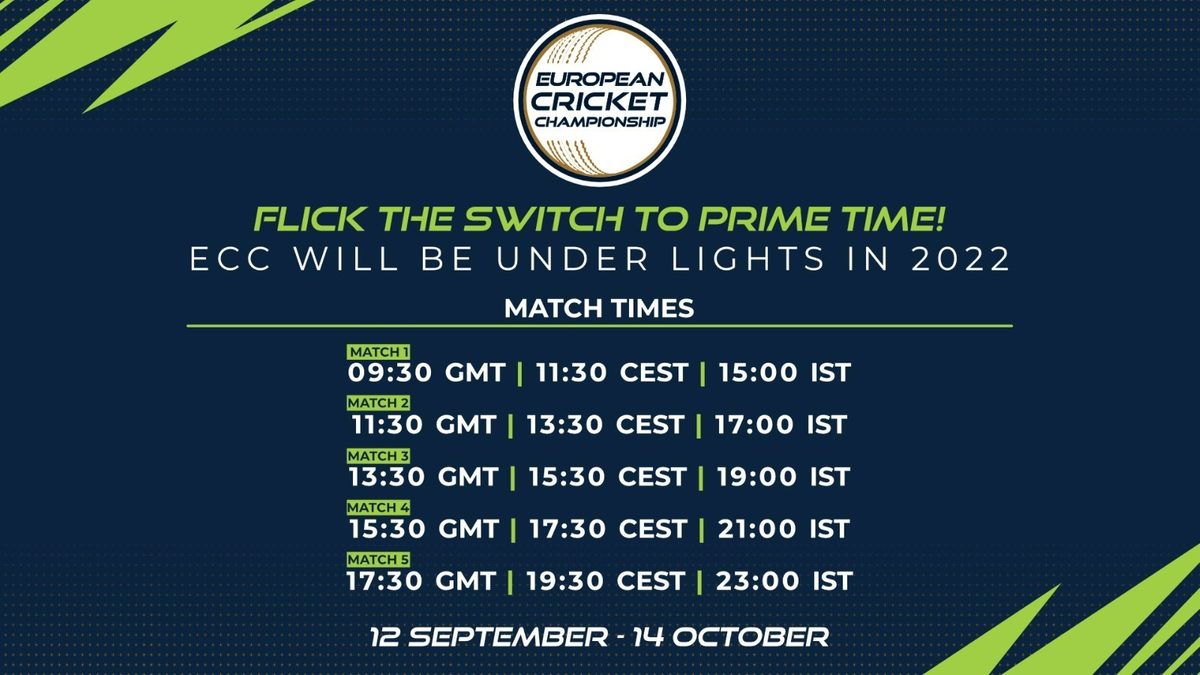 EUROPEAN CRICKET CHAMPIONSHIP

FLICK THE SWITCH TO PRIME TIME!
ECC WILL BE UNDER LIGHTS IN 2022

MATCH TIMES

MATCH 1
09:30 GMT | 11:30 CEST | 15:00 IST

MATCH 2
11:30 GMT | 13:30 CEST | 17:00 IST

MATCH 3
13:30 GMT | 15:30 CEST | 19:00 IST

MATCH 4
15:30 GMT | 17:30 CEST | 21:00 IST

MATCH 5
17:30 GMT | 19:30 CEST | 23:00 IST

12 SEPTEMBER - 14 OCTOBER